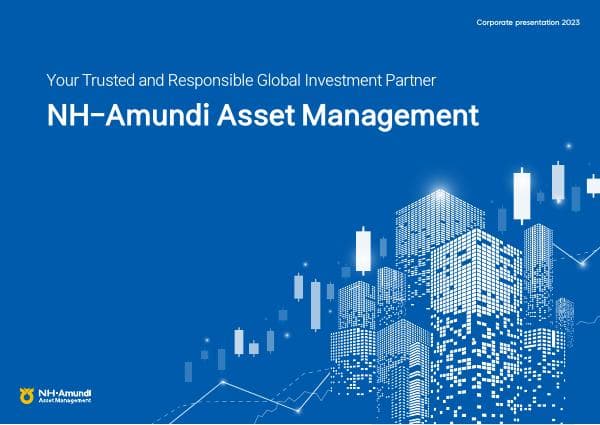 Corporate presentation 2023

Your Trusted and Responsible Global Investment Partner

NH-Amundi Asset Management

NH-Amundi
Asset Management